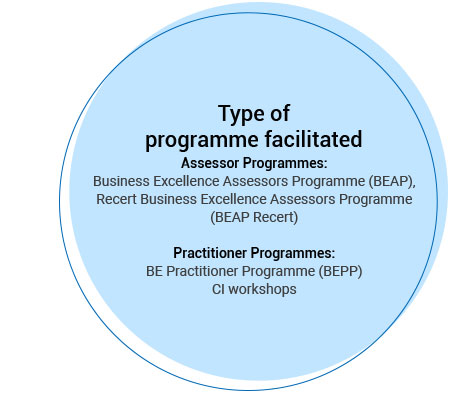 Type of programme facilitated

Assessor Programmes:
Business Excellence Assessors Programme (BEAP), Recert Business Excellence Assessors Programme (BEAP Recert)

Practitioner Programmes:
BE Practitioner Programme (BEPP)
CI workshops